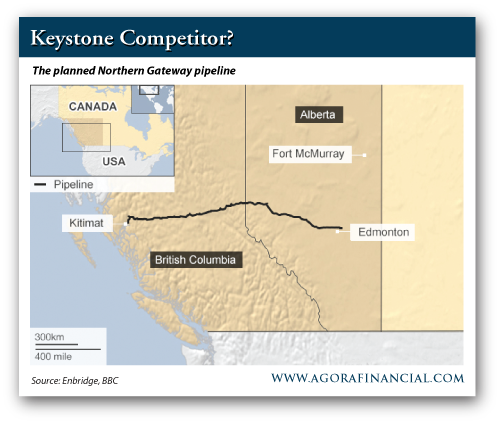 Keystone Competitor?

The planned Northern Gateway pipeline

CANADA

USA

Pipeline

Alberta

Fort McMurray

Kitimat

Edmonton

British Columbia

300km

400 mile

Source: Enbridge, BBC

WWW.AGORAFINANCIAL.COM